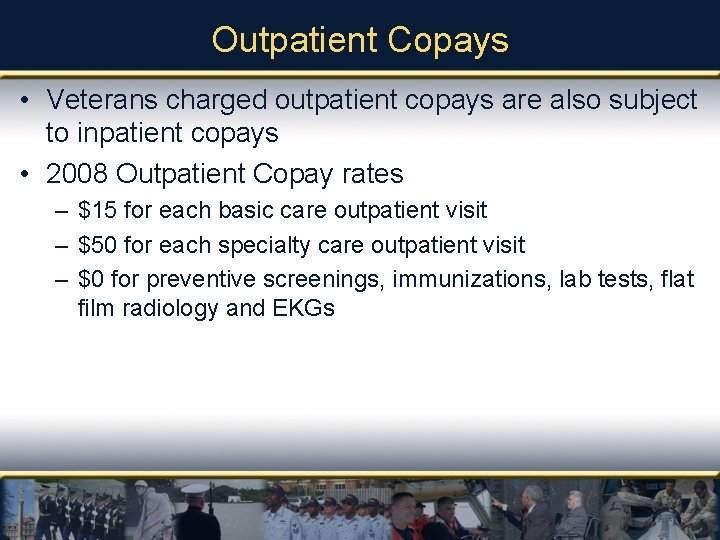 Outpatient Copays

• Veterans charged outpatient copays are also subject to inpatient copays

• 2008 Outpatient Copay rates

– \$15 for each basic care outpatient visit

– \$50 for each specialty care outpatient visit

– \$0 for preventive screenings, immunizations, lab tests, flat film radiology and EKGs